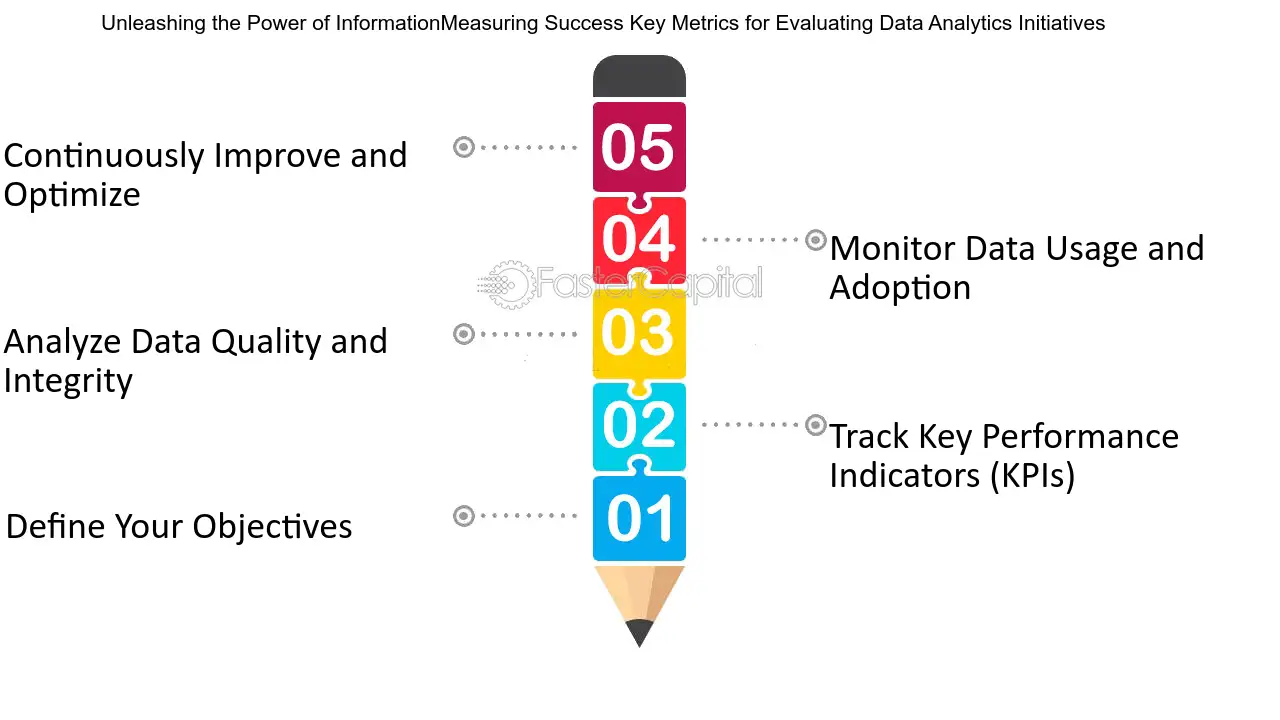 Unleashing the Power of InformationMeasuring Success Key Metrics for Evaluating Data Analytics Initiatives

05
Continuously Improve and Optimize

04
Monitor Data Usage and Adoption

FasterCapital

03
Analyze Data Quality and Integrity

02
Track Key Performance Indicators (KPIs)

01
Define Your Objectives